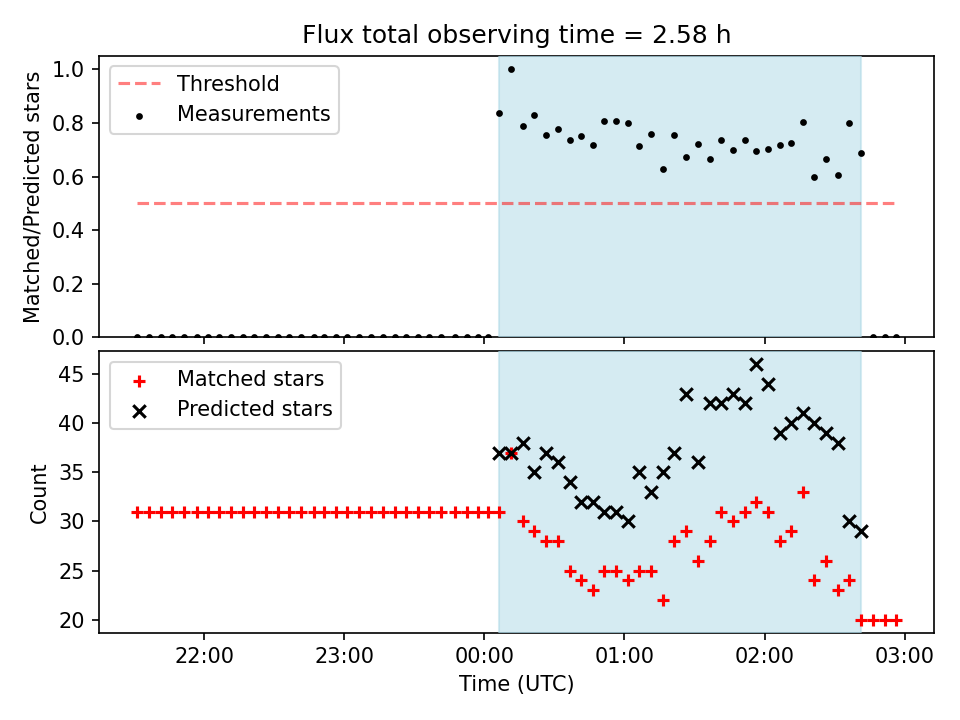 Flux total observing time = 2.58 h

Threshold
Measurements

Matched/Predicted stars

1.0
0.8
0.6
0.4
0.2
0.0

Matched stars
Predicted stars

Count

45
40
35
30
25
20

22:00
23:00
00:00
01:00
02:00
03:00

Time (UTC)